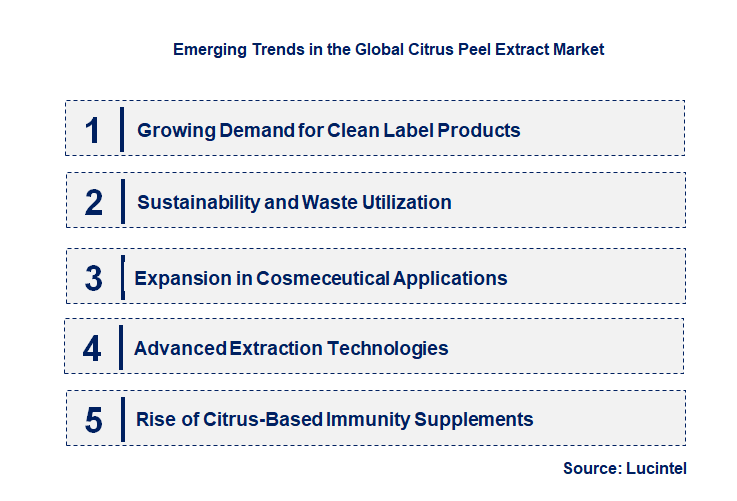 Emerging Trends in the Global Citrus Peel Extract Market

1 Growing Demand for Clean Label Products

2 Sustainability and Waste Utilization

3 Expansion in Cosmeceutical Applications

4 Advanced Extraction Technologies

5 Rise of Citrus-Based Immunity Supplements

Source: Lucintel